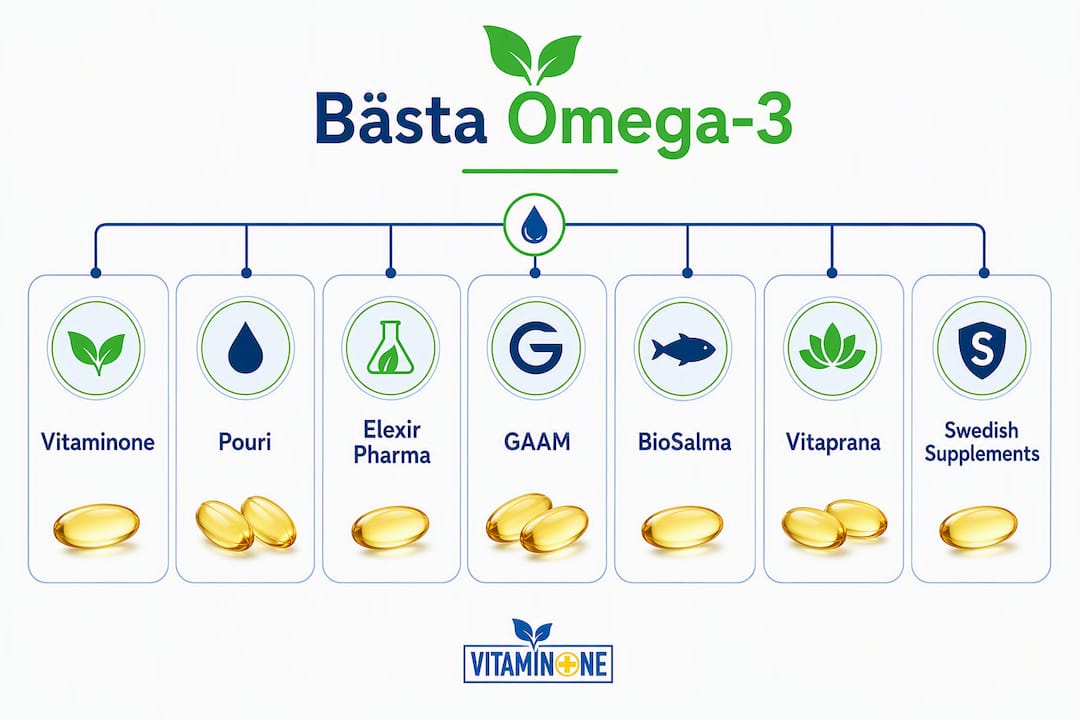 Bästa Omega-3

Vitaminone

Pouri

Elexir Pharma

GAAM

BioSalma

Vitaprana

Swedish Supplements

VITAMINONE